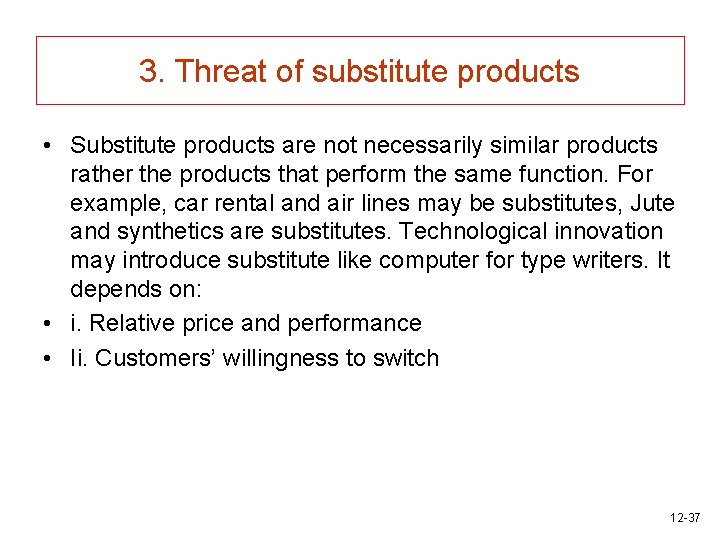 3. Threat of substitute products

• Substitute products are not necessarily similar products rather the products that perform the same function. For example, car rental and air lines may be substitutes, Jute and synthetics are substitutes. Technological innovation may introduce substitute like computer for type writers. It depends on:
• i. Relative price and performance
• Ii. Customers' willingness to switch

12-37